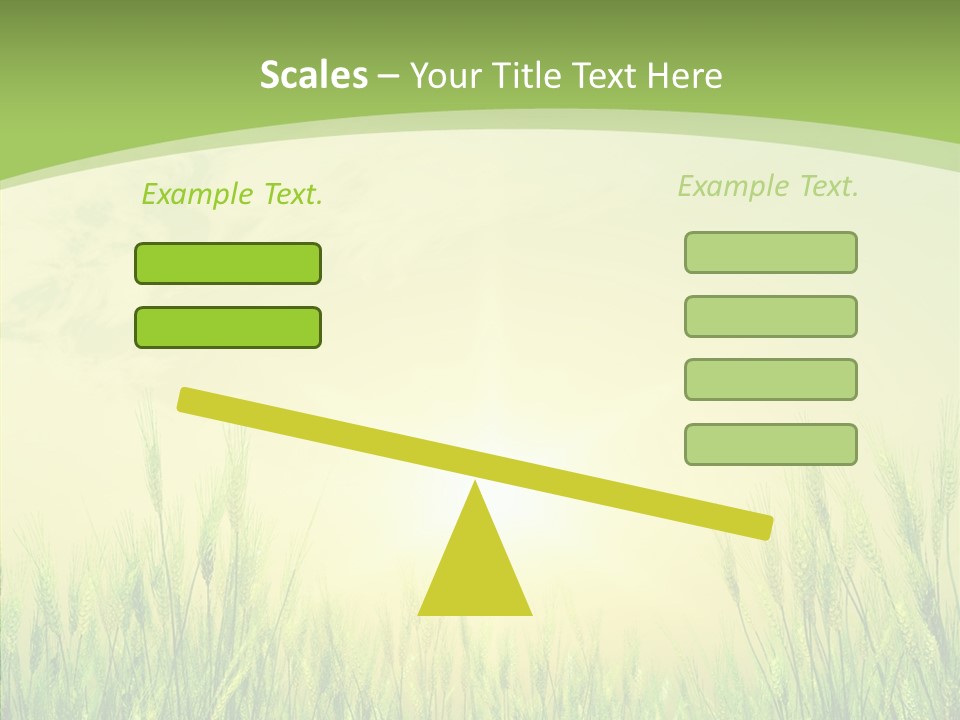 Scales – Your Title Text Here

Example Text.

Example Text.